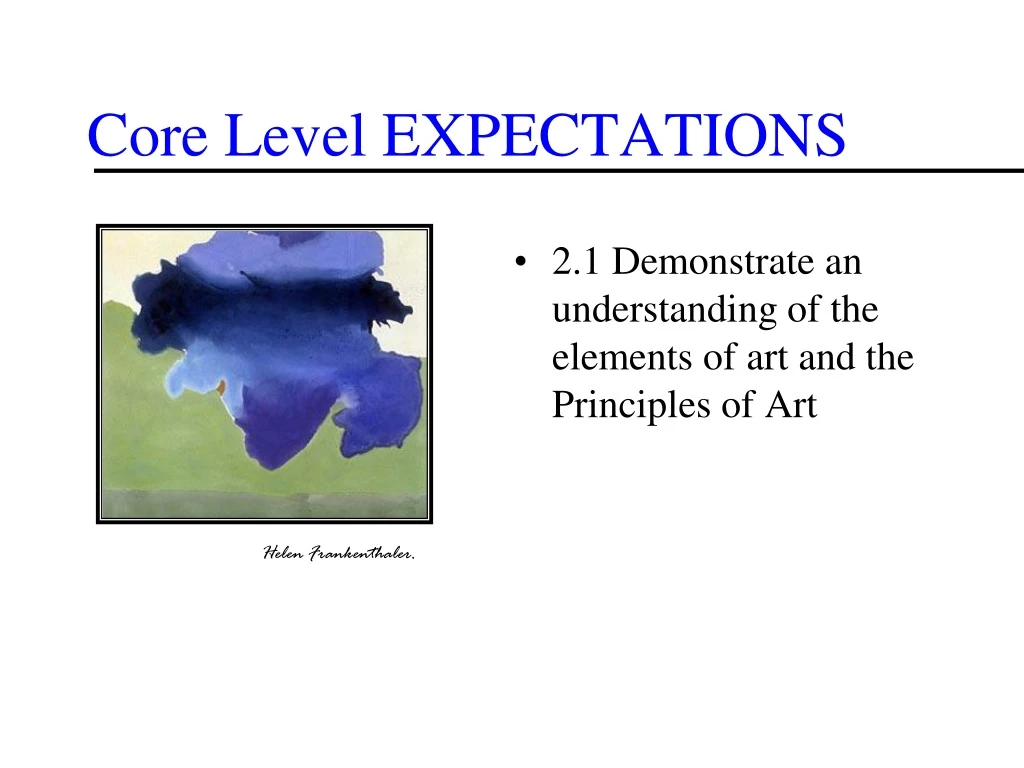 Core Level EXPECTATIONS

Helen Frankenthaler.

• 2.1 Demonstrate an understanding of the elements of art and the Principles of Art